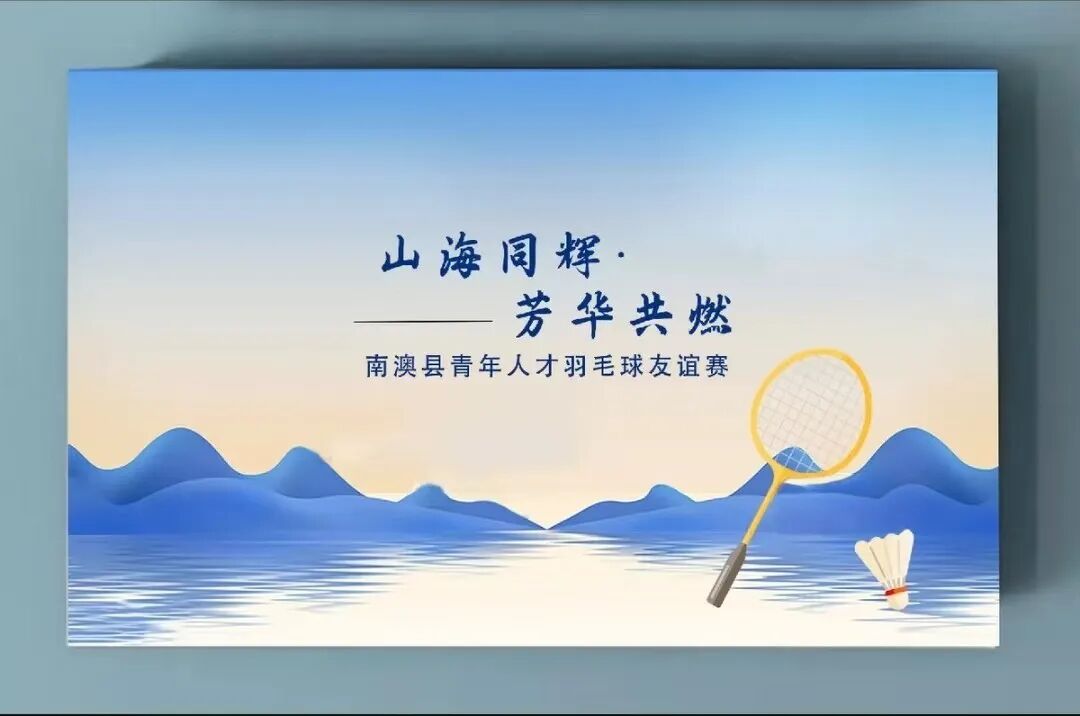 山海同辉·
芳华共燃
南澳县青年人才羽毛球友谊赛